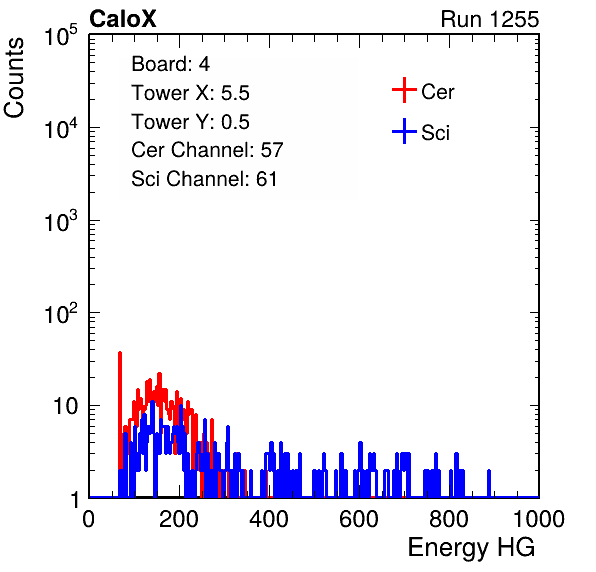 CaloX
Run 1255

Counts

$10^5$
$10^4$
$10^3$
$10^2$
10
1

Board: 4
Tower X: 5.5
Tower Y: 0.5
Cer Channel: 57
Sci Channel: 61

Cer
Sci

0
200
400
600
800
1000

Energy HG